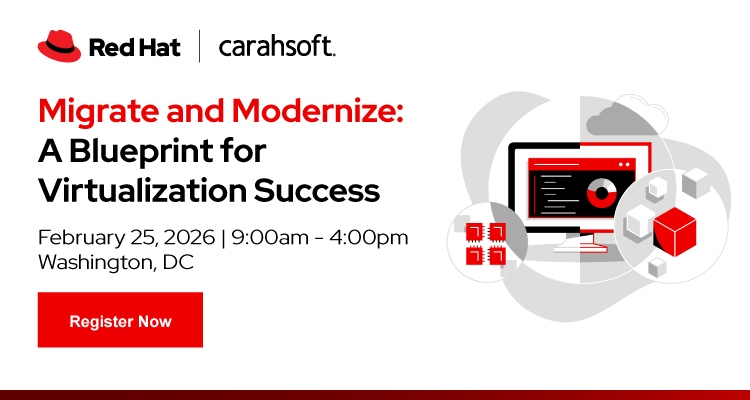 Red Hat | carahsoft.

Migrate and Modernize: A Blueprint for Virtualization Success

February 25, 2026 | 9:00am - 4:00pm
Washington, DC

Register Now